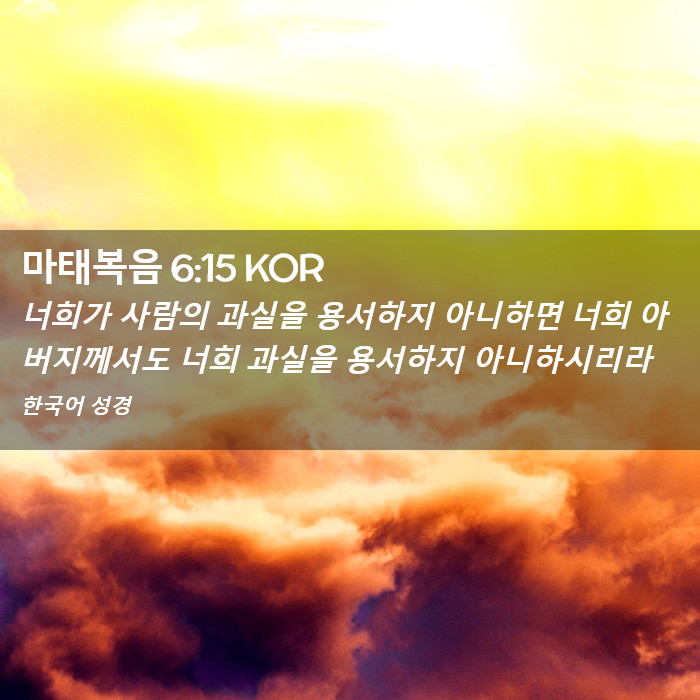 마태복음 6:15 KOR

너희가 사람의 과실을 용서하지 아니하면 너희 아버지께서도 너희 과실을 용서하지 아니하시리라

한국어 성경